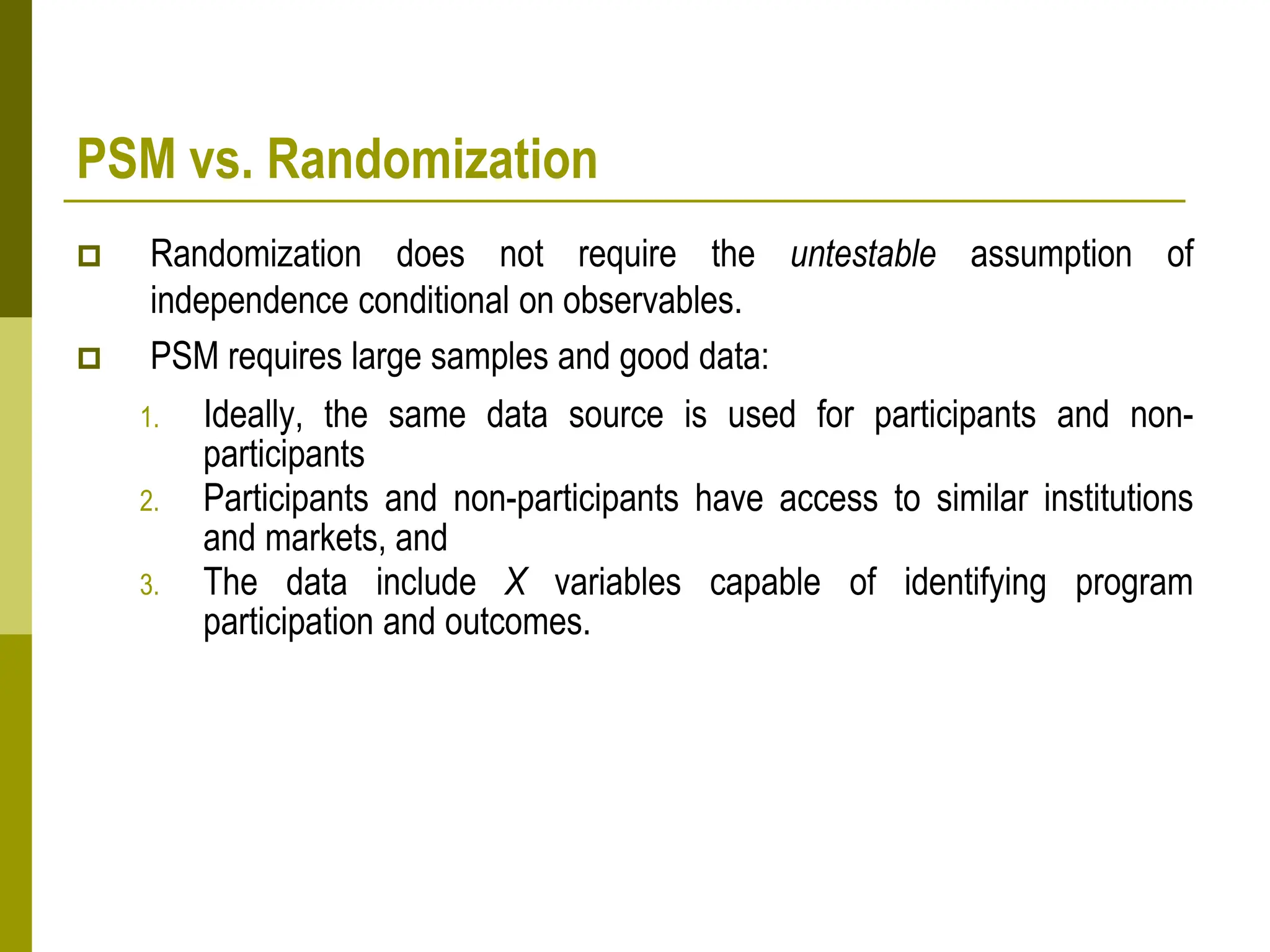 PSM vs. Randomization

Randomization does not require the untestable assumption of independence conditional on observables.

PSM requires large samples and good data:

1. Ideally, the same data source is used for participants and non-participants
2. Participants and non-participants have access to similar institutions and markets, and
3. The data include $X$ variables capable of identifying program participation and outcomes.